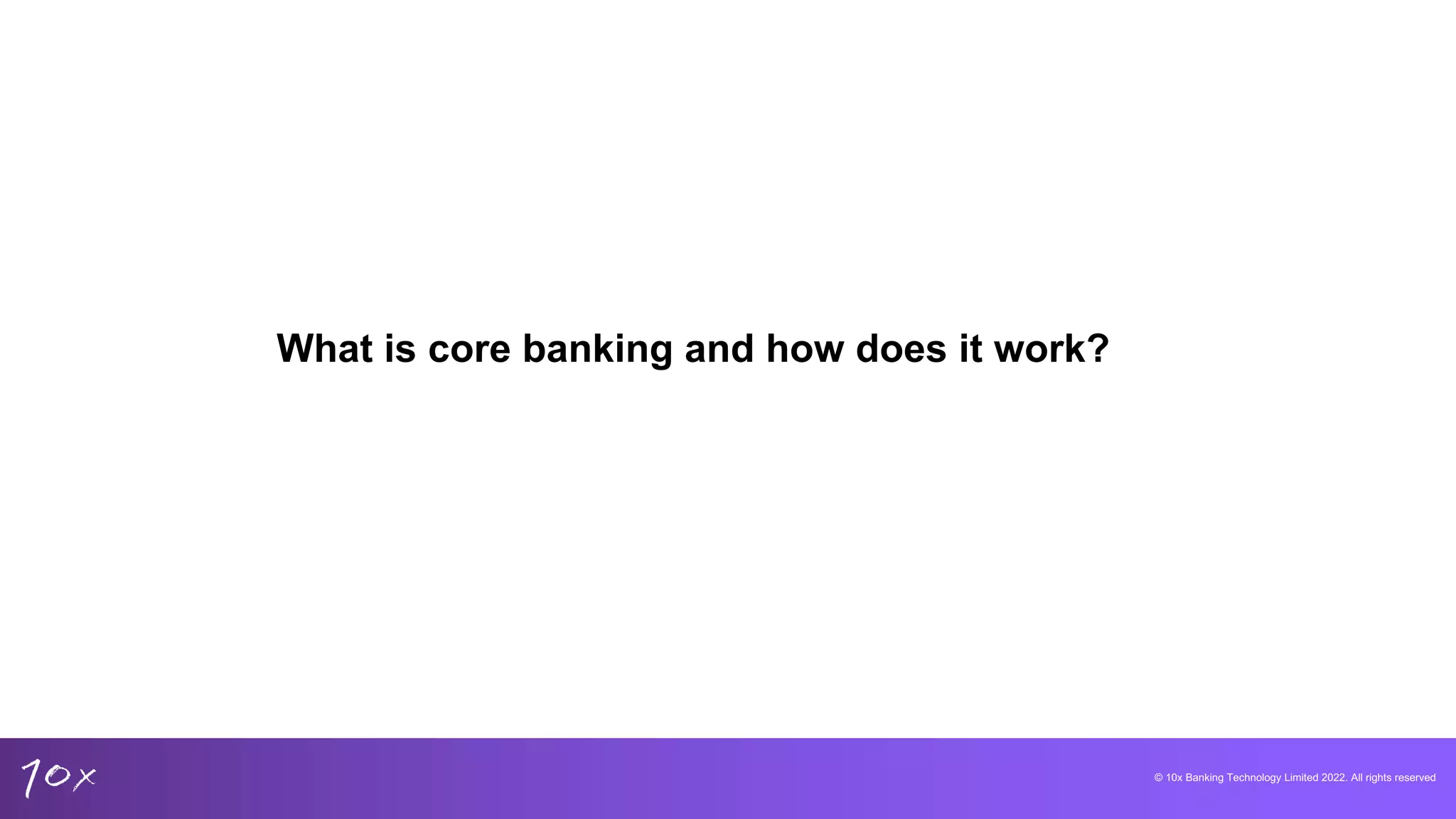 What is core banking and how does it work?

10x

© 10x Banking Technology Limited 2022. All rights reserved